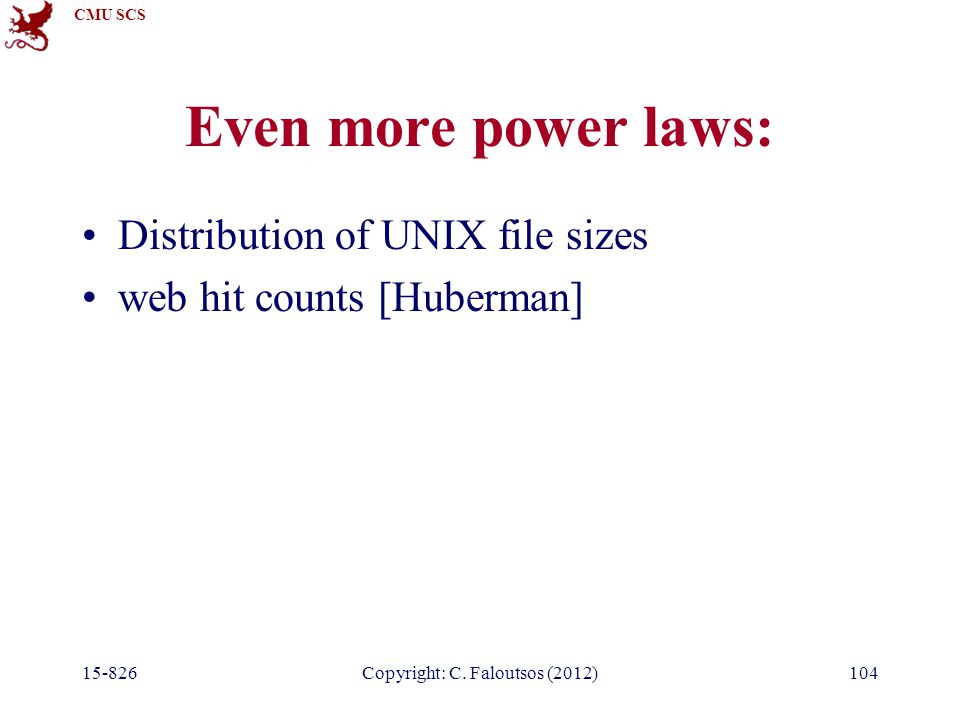 CMU SCS

Even more power laws:

• Distribution of UNIX file sizes
• web hit counts [Huberman]

15-826 Copyright: C. Faloutsos (2012) 104